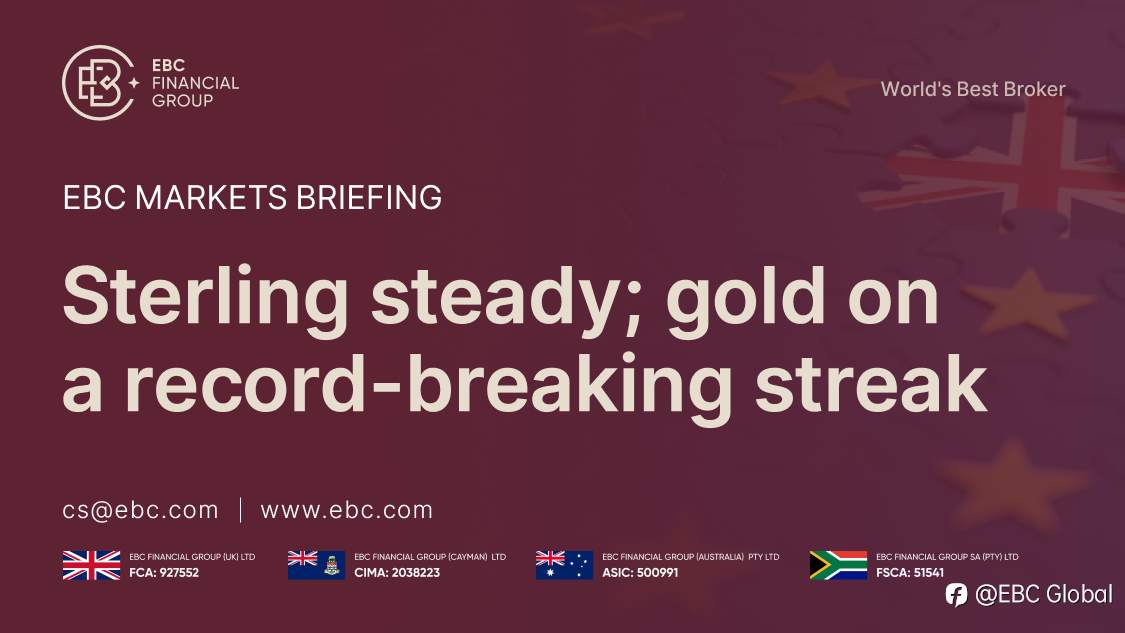 EBC FINANCIAL GROUP

World's Best Broker

EBC MARKETS BRIEFING

Sterling steady; gold on a record-breaking streak

cs@ebc.com | www.ebc.com

EBC FINANCIAL GROUP (UK) LTD
FCA: 927552

EBC FINANCIAL GROUP (CAYMAN) LTD
CIMA: 2038223

EBC FINANCIAL GROUP (AUSTRALIA) PTY LTD
ASIC: 500991

EBC FINANCIAL GROUP SA (PTY) LTD
FSCA: 51541

@EBC Global